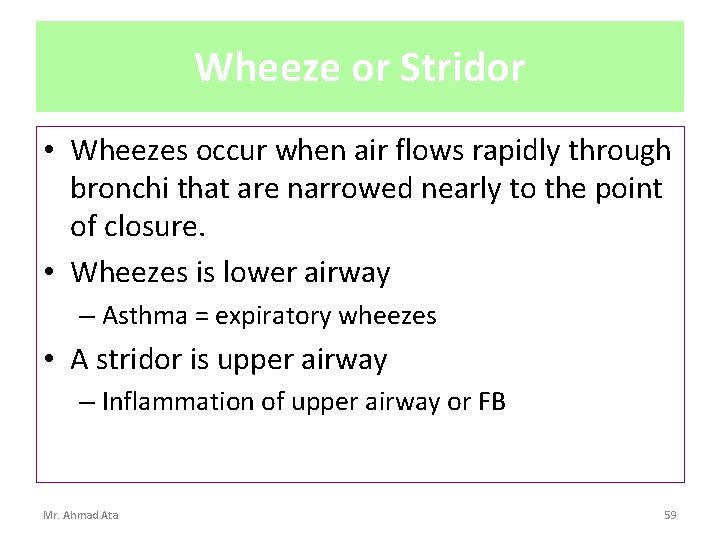 Wheeze or Stridor

• Wheezes occur when air flows rapidly through bronchi that are narrowed nearly to the point of closure.

• Wheezes is lower airway
 – Asthma = expiratory wheezes

• A stridor is upper airway
 – Inflammation of upper airway or FB

Mr. Ahmad Ata

59